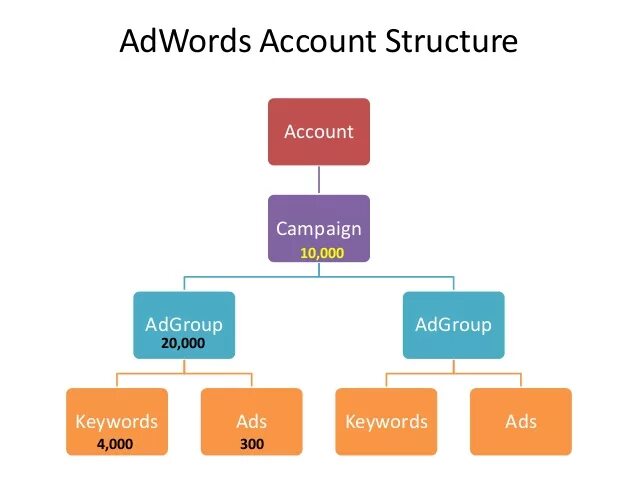 AdWords Account Structure

Account

Campaign
10,000

AdGroup
20,000

AdGroup

Keywords
4,000

Ads
300

Keywords

Ads